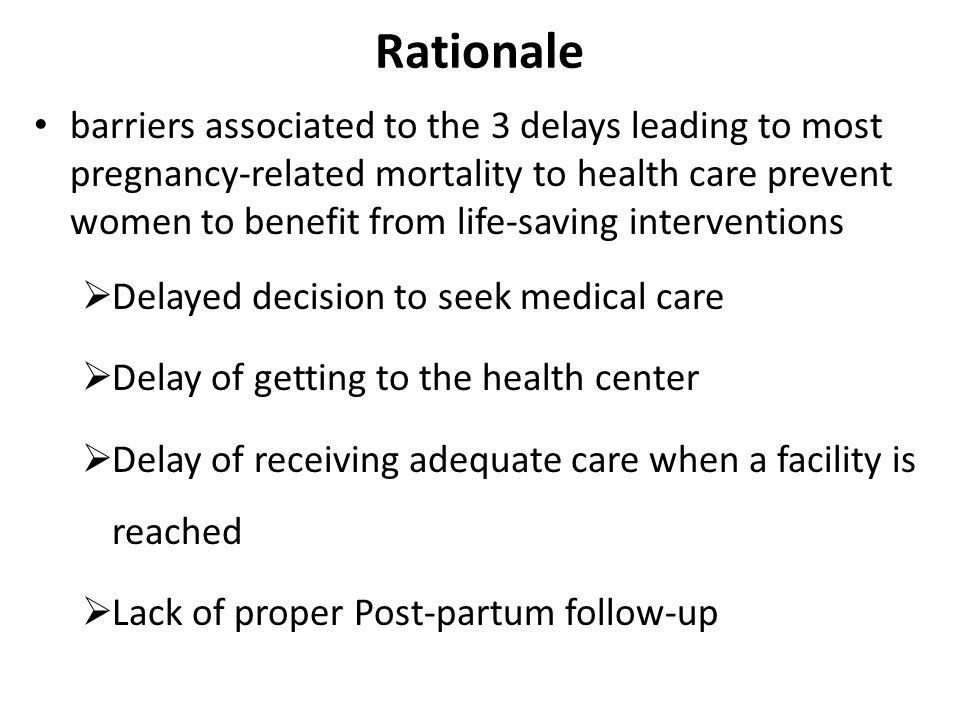 Rationale

• barriers associated to the 3 delays leading to most pregnancy-related mortality to health care prevent women to benefit from life-saving interventions

➢Delayed decision to seek medical care

➢Delay of getting to the health center

➢Delay of receiving adequate care when a facility is reached

➢Lack of proper Post-partum follow-up